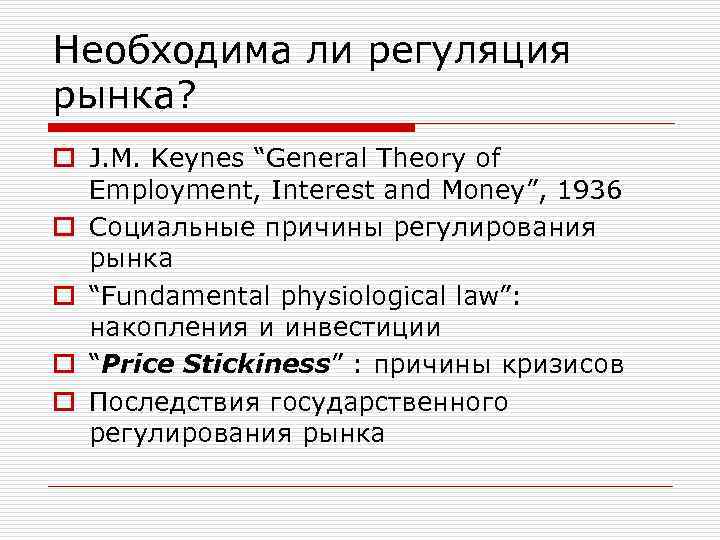 Необходима ли регуляция рынка?

J.M. Keynes “General Theory of Employment, Interest and Money”, 1936

Социальные причины регулирования рынка

“Fundamental physiological law”: накопления и инвестиции

“Price Stickiness” : причины кризисов

Последствия государственного регулирования рынка